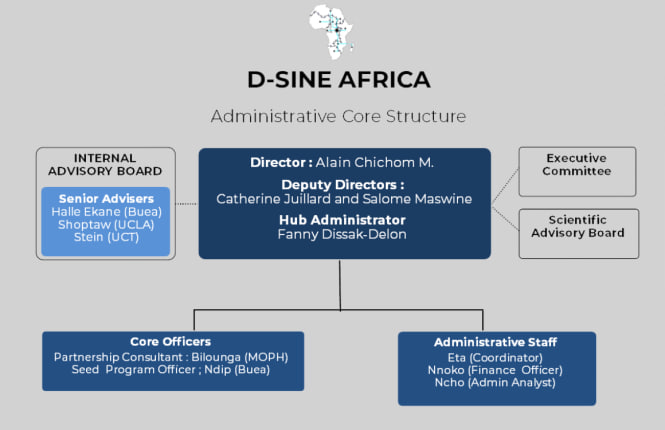 D-SINE AFRICA

Administrative Core Structure

INTERNAL ADVISORY BOARD

Senior Advisers
Halle Ekane (Buea)
Shoptaw (UCLA)
Stein (UCT)

Director : Alain Chichom M.

Deputy Directors :
Catherine Juillard and Salome Maswine

Hub Administrator
Fanny Dissak-Delon

Executive Committee

Scientific Advisory Board

Core Officers
Partnership Consultant : Bilounga (MOPH)
Seed Program Officer ; Ndip (Buea)

Administrative Staff
Eta (Coordinator)
Nnoko (Finance Officer)
Ncho (Admin Analyst)